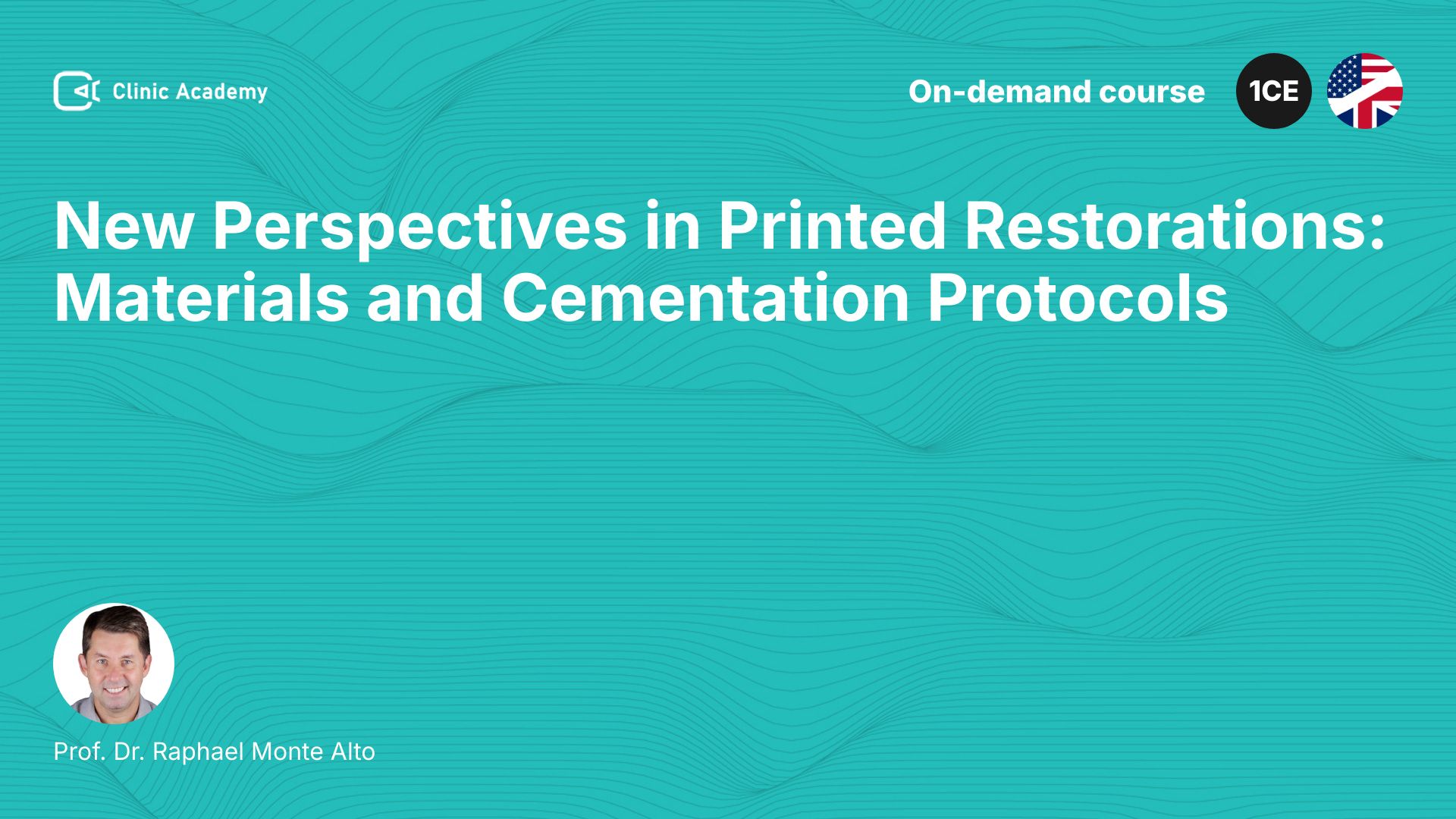 Clinic Academy

On-demand course

1CE

New Perspectives in Printed Restorations: Materials and Cementation Protocols

Prof. Dr. Raphael Monte Alto